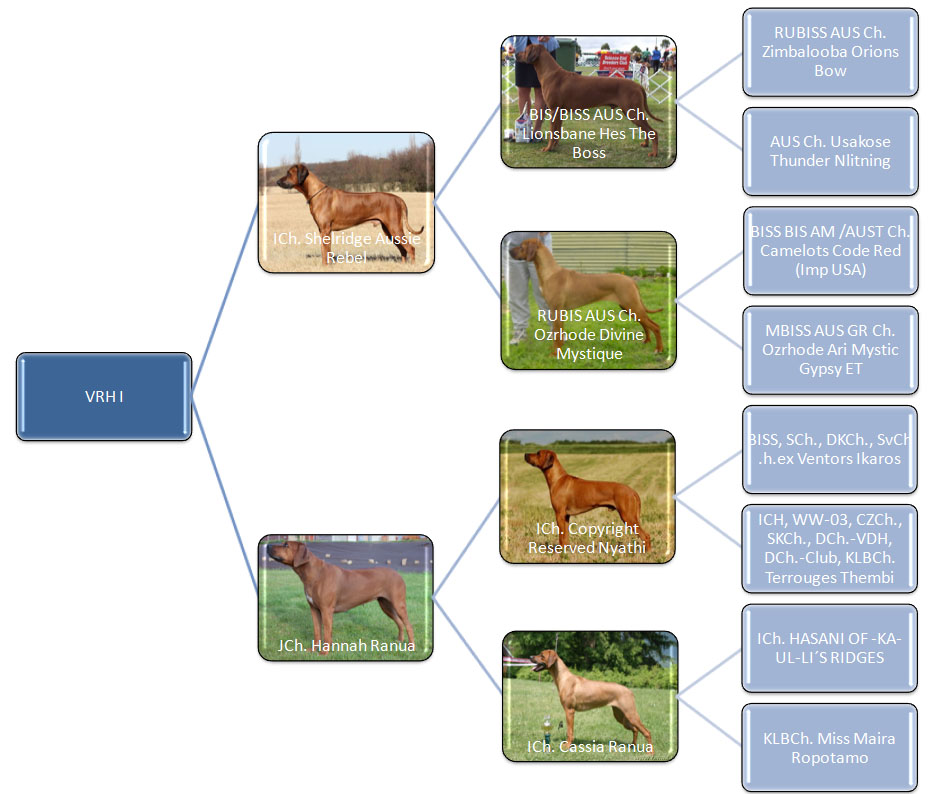 VRH I

ICh. Shelridge Aussie Rebel

JCh. Hannah Ranua

BIS/BISS AUS Ch. Lionsbane Hes The Boss

RUBIS AUS Ch. Ozrhode Divine Mystique

ICh. Copyright Reserved Nyathi

ICh. Cassia Ranua

RUBISS AUS Ch. Zimbalooba Orions Bow

AUS Ch. Usakose Thunder Nlitning

BISS BIS AM /AUST Ch. Camelots Code Red (Imp USA)

MBISS AUS GR Ch. Ozrhode Ari Mystic Gypsy ET

BISS, SCh., DKCh., SvCh .h.ex Ventors Ikaros

ICH, WW-03, CZCh., SKCh., DCh.-VDH, DCh.-Club, KLBCh. Terrouges Thembi

ICh. HASANI OF -KA-UL-LI´S RIDGES

KLBCh. Miss Maira Ropotamo